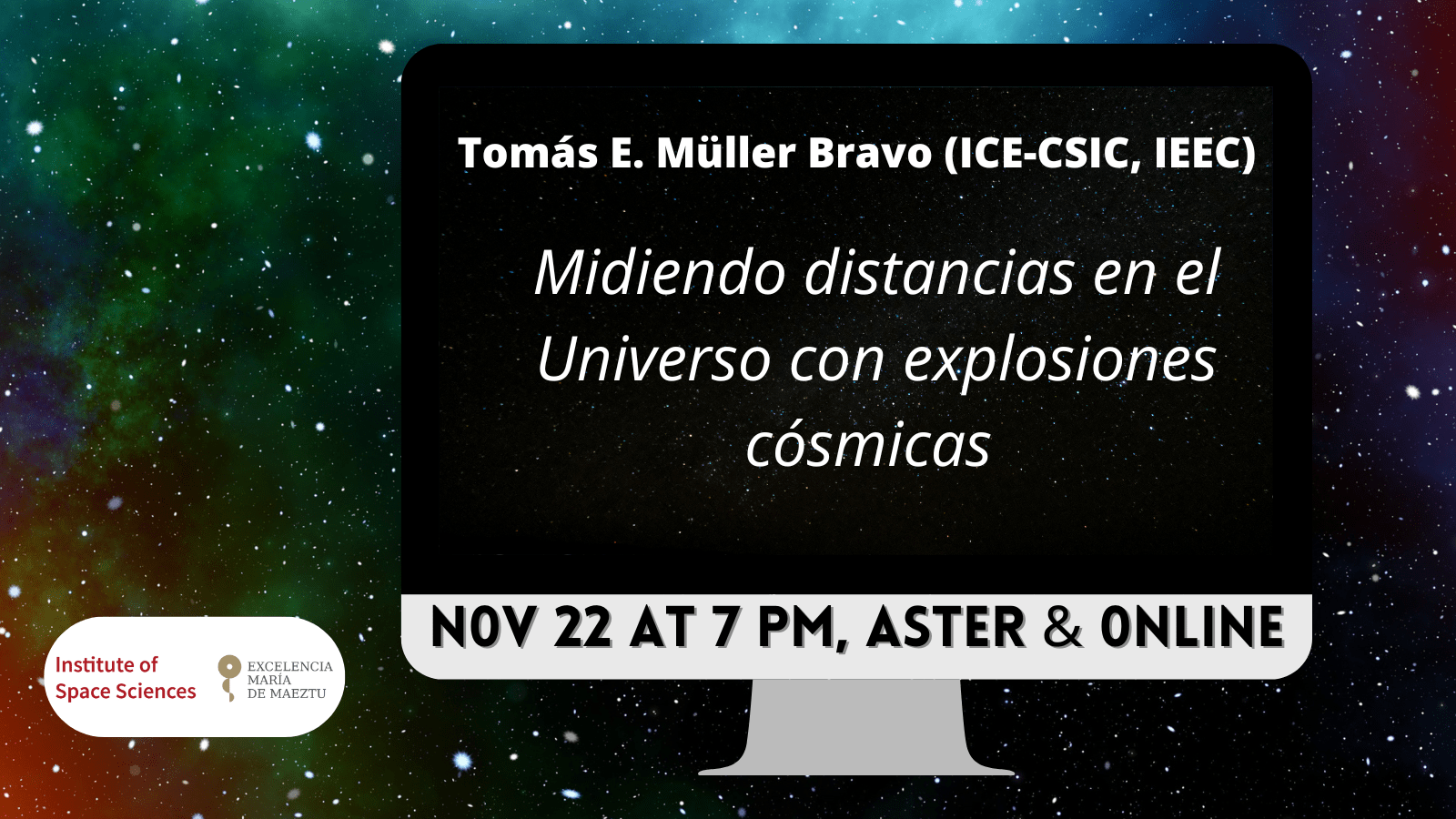 Tomás E. Müller Bravo (ICE-CSIC, IEEC)

Midiendo distancias en el Universo con explosiones cósmicas

NOV 22 AT 7 PM, ASTER & ONLINE

Institute of Space Sciences

EXCELENCIA MARÍA DE MAEZTU